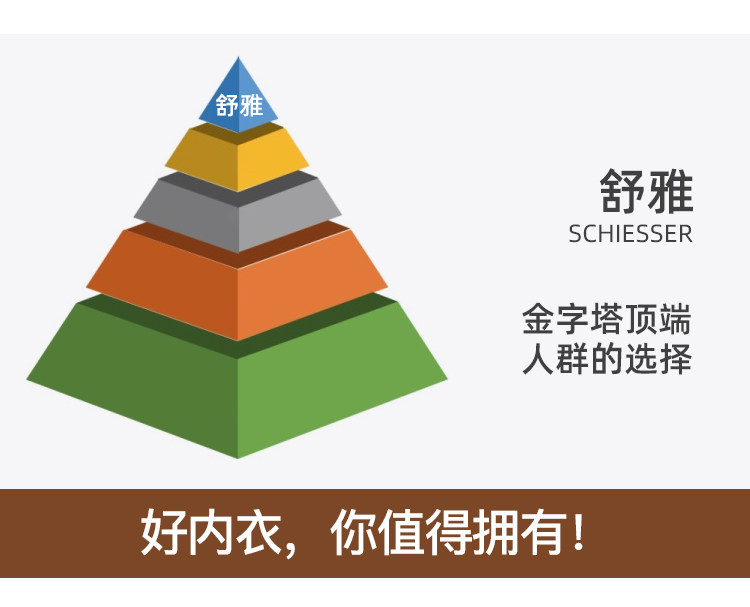 舒雅

舒雅
SCHIESSER

金字塔顶端
人群的选择

好内衣，你值得拥有！